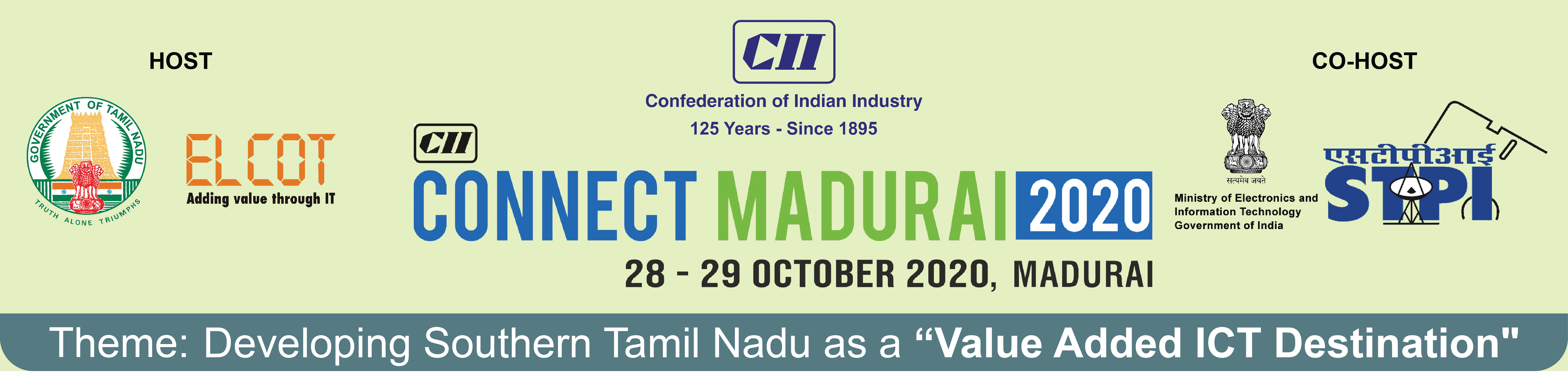 HOST

GOVERNMENT OF TAMIL NADU
TRUTH ALONE TRIUMPHS

ELCOT
Adding value through IT

CII
Confederation of Indian Industry
125 Years - Since 1895

CII
CONNECT MADURAI 2020
28 - 29 OCTOBER 2020, MADURAI

CO-HOST

सत्यमेव जयते
Ministry of Electronics and Information Technology Government of India

एसटीपीआई
STPI

Theme: Developing Southern Tamil Nadu as a “Value Added ICT Destination"